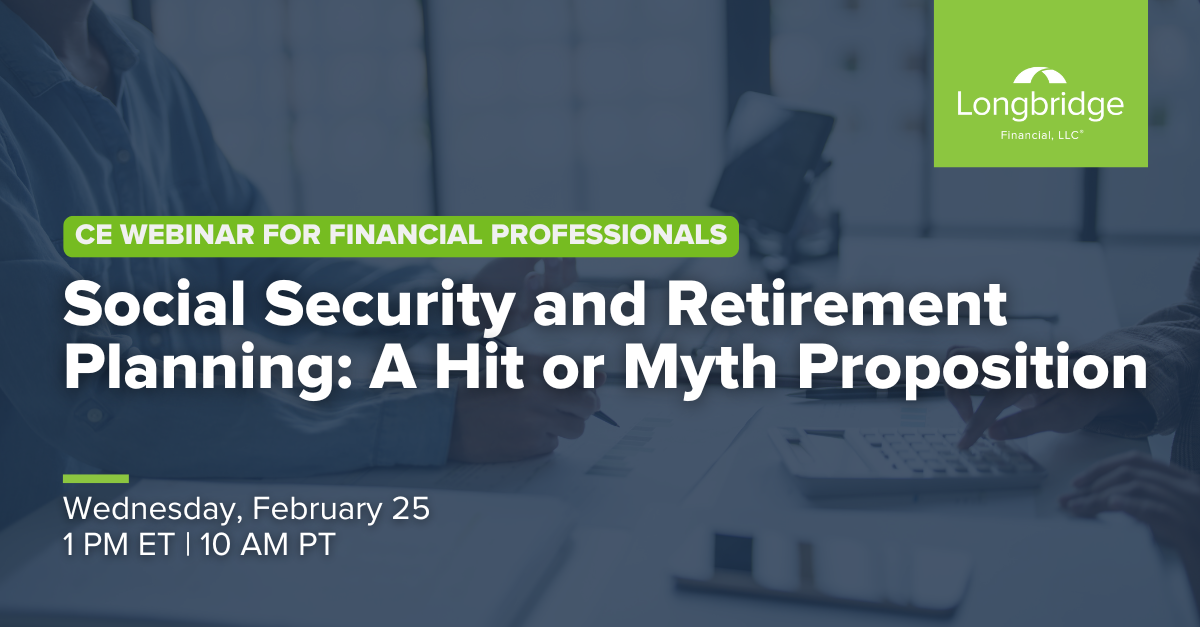 Longbridge
Financial, LLC®

CE WEBINAR FOR FINANCIAL PROFESSIONALS

Social Security and Retirement Planning: A Hit or Myth Proposition

Wednesday, February 25
1 PM ET | 10 AM PT